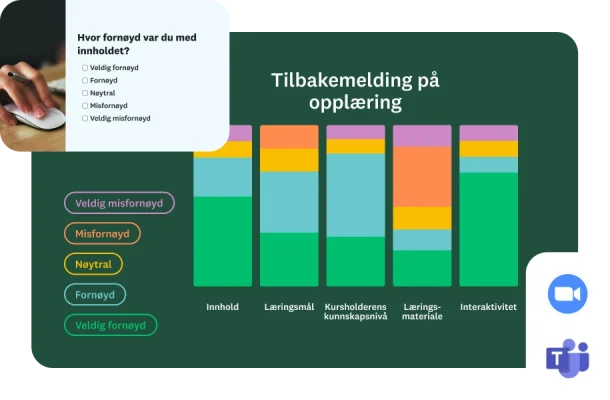 Hvor fornøyd var du med innholdet?

Veldig fornøyd
Fornøyd
Nøytral
Misfornøyd
Veldig misfornøyd

Tilbakemelding på opplæring

Veldig misfornøyd
Misfornøyd
Nøytral
Fornøyd
Veldig fornøyd

Innhold
Læringsmål
Kursholderens kunnskapsnivå
Lærings-materiale
Interaktivitet

T